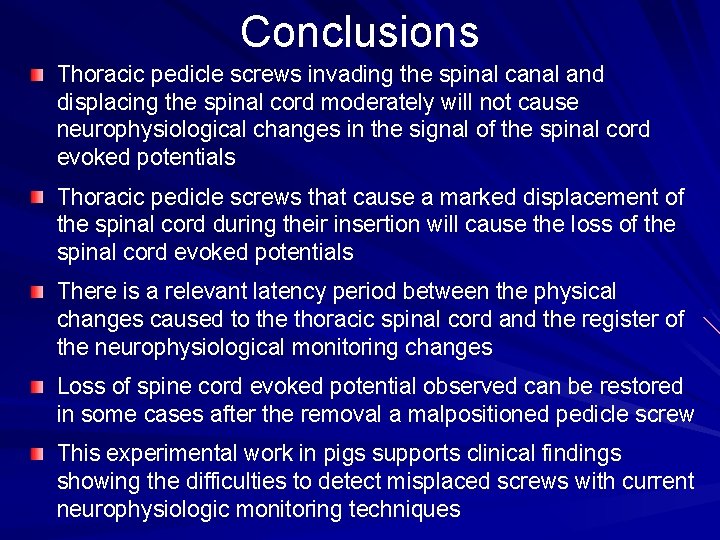 Conclusions

Thoracic pedicle screws invading the spinal canal and displacing the spinal cord moderately will not cause neurophysiological changes in the signal of the spinal cord evoked potentials

Thoracic pedicle screws that cause a marked displacement of the spinal cord during their insertion will cause the loss of the spinal cord evoked potentials

There is a relevant latency period between the physical changes caused to the thoracic spinal cord and the register of the neurophysiological monitoring changes

Loss of spine cord evoked potential observed can be restored in some cases after the removal a malpositioned pedicle screw

This experimental work in pigs supports clinical findings showing the difficulties to detect misplaced screws with current neurophysiologic monitoring techniques